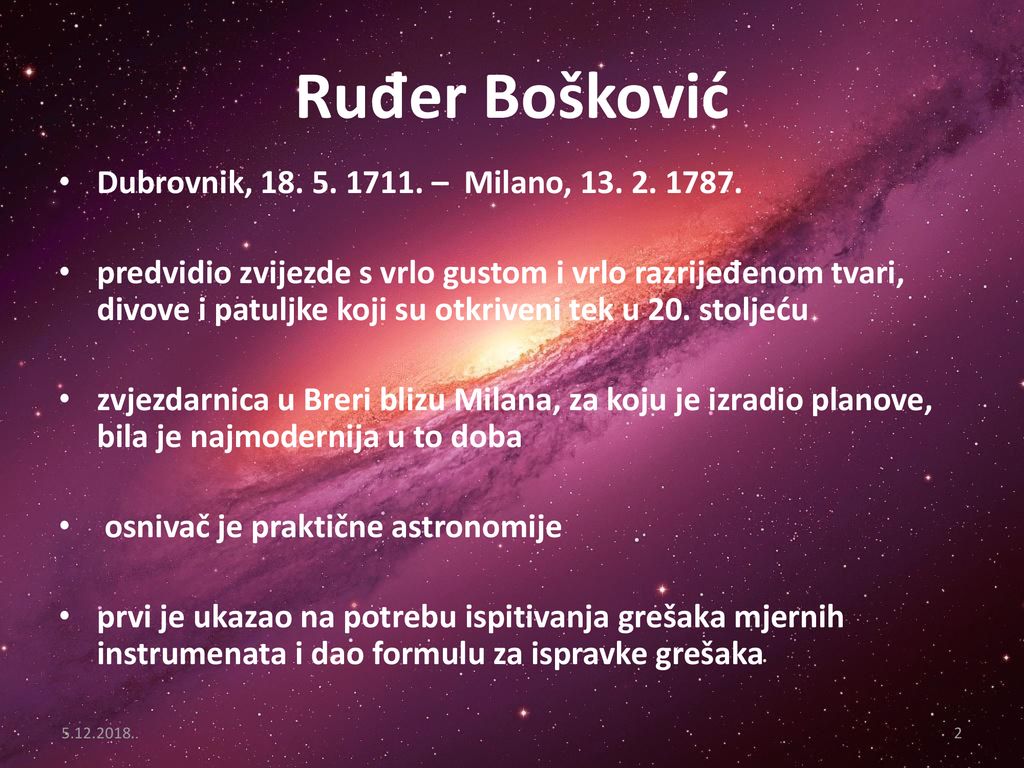 Ruđer Bošković

• Dubrovnik, 18. 5. 1711. – Milano, 13. 2. 1787.

• predvidio zvijezde s vrlo gustom i vrlo razrijeđenom tvari, divove i patuljke koji su otkriveni tek u 20. stoljeću

• zvjezdarnica u Breri blizu Milana, za koju je izradio planove, bila je najmodernija u to doba

• osnivač je praktične astronomije

• prvi je ukazao na potrebu ispitivanja grešaka mjernih instrumenata i dao formulu za ispravke grešaka

5.12.2018.

2